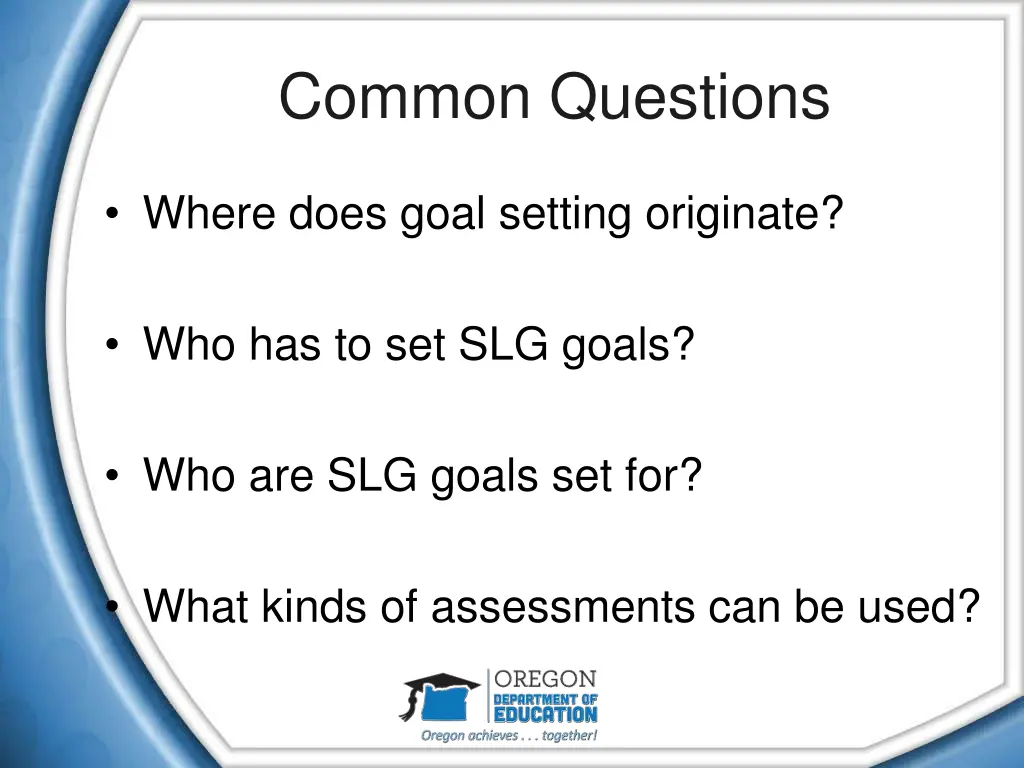 Common Questions

• Where does goal setting originate?

• Who has to set SLG goals?

• Who are SLG goals set for?

• What kinds of assessments can be used?

OREGON
DEPARTMENT OF
EDUCATION
Oregon achieves . . . together!